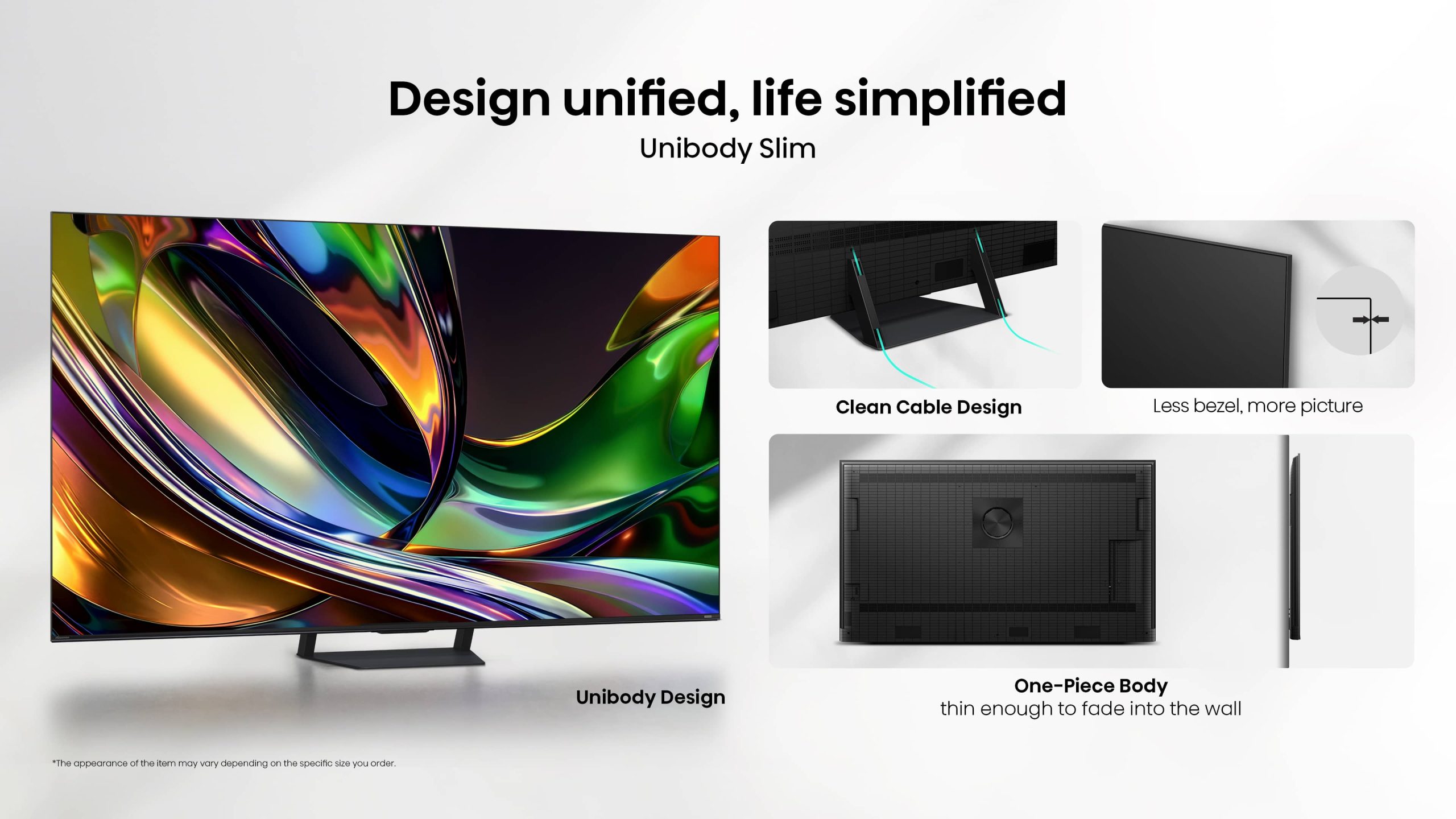 Design unified, life simplified
Unibody Slim

Clean Cable Design

Less bezel, more picture

Unibody Design

One-Piece Body
thin enough to fade into the wall

*The appearance of the item may vary depending on the specific size you order.